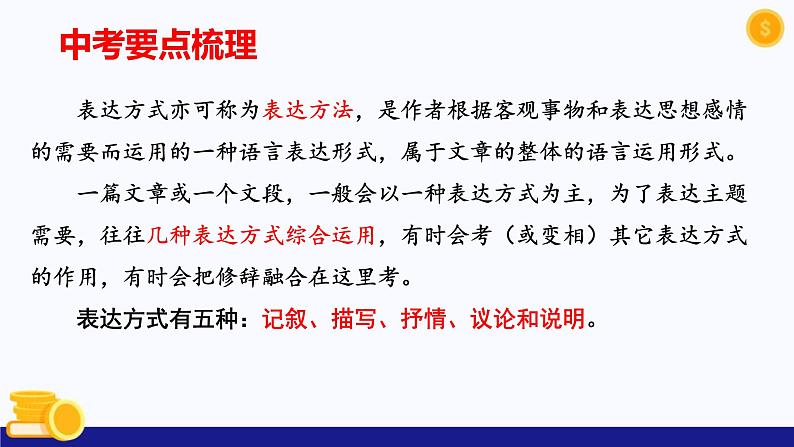 中考要点梳理

表达方式亦可称为表达方法，是作者根据客观事物和表达思想感情的需要而运用的一种语言表达形式，属于文章的整体的语言运用形式。

一篇文章或一个文段，一般会以一种表达方式为主，为了表达主题需要，往往几种表达方式综合运用，有时会考（或变相）其它表达方式的作用，有时会把修辞融合在这里考。

表达方式有五种：记叙、描写、抒情、议论和说明。